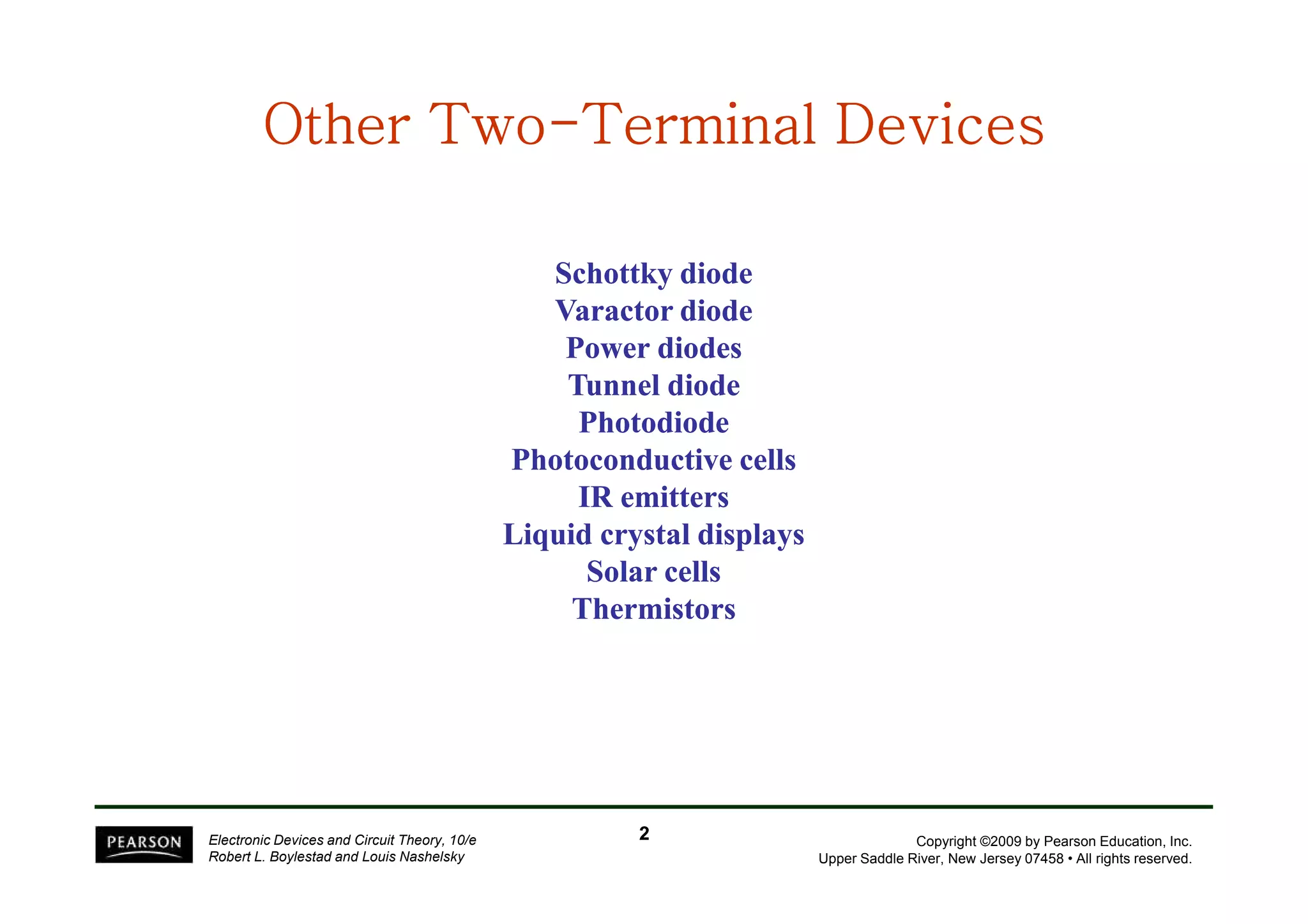 Other Two-Terminal Devices

Schottky diode
Varactor diode
Power diodes
Tunnel diode
Photodiode
Photoconductive cells
IR emitters
Liquid crystal displays
Solar cells
Thermistors

PEARSON

Electronic Devices and Circuit Theory, 10/e
Robert L. Boylestad and Louis Nashelsky

2

Copyright ©2009 by Pearson Education, Inc.
Upper Saddle River, New Jersey 07458 • All rights reserved.